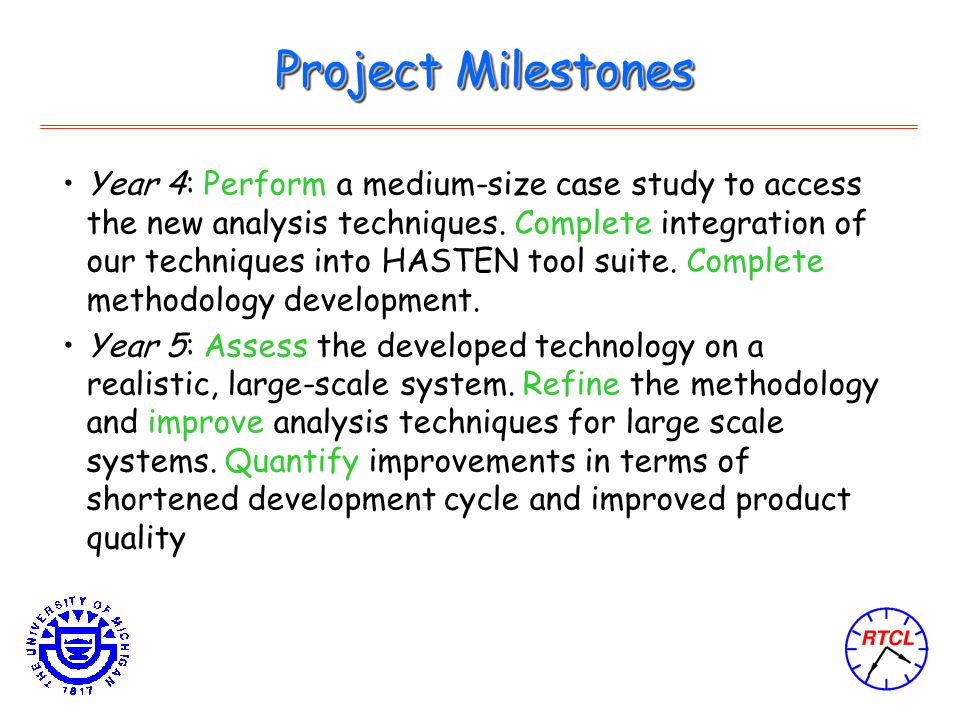 Project Milestones

• Year 4: Perform a medium-size case study to access the new analysis techniques. Complete integration of our techniques into HASTEN tool suite. Complete methodology development.

• Year 5: Assess the developed technology on a realistic, large-scale system. Refine the methodology and improve analysis techniques for large scale systems. Quantify improvements in terms of shortened development cycle and improved product quality

THE UNIVERSITY OF MICHIGAN 1817

RTCL